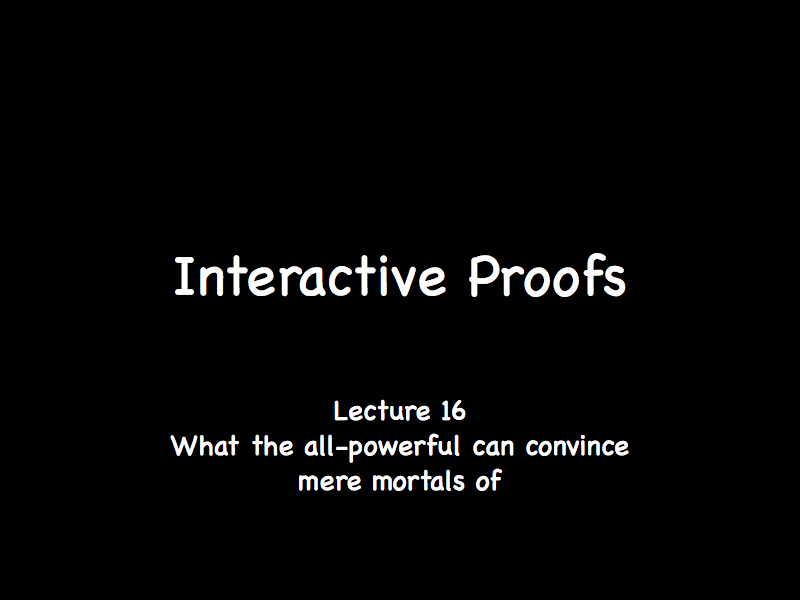 Interactive Proofs

Lecture 16
What the all-powerful can convince mere mortals of